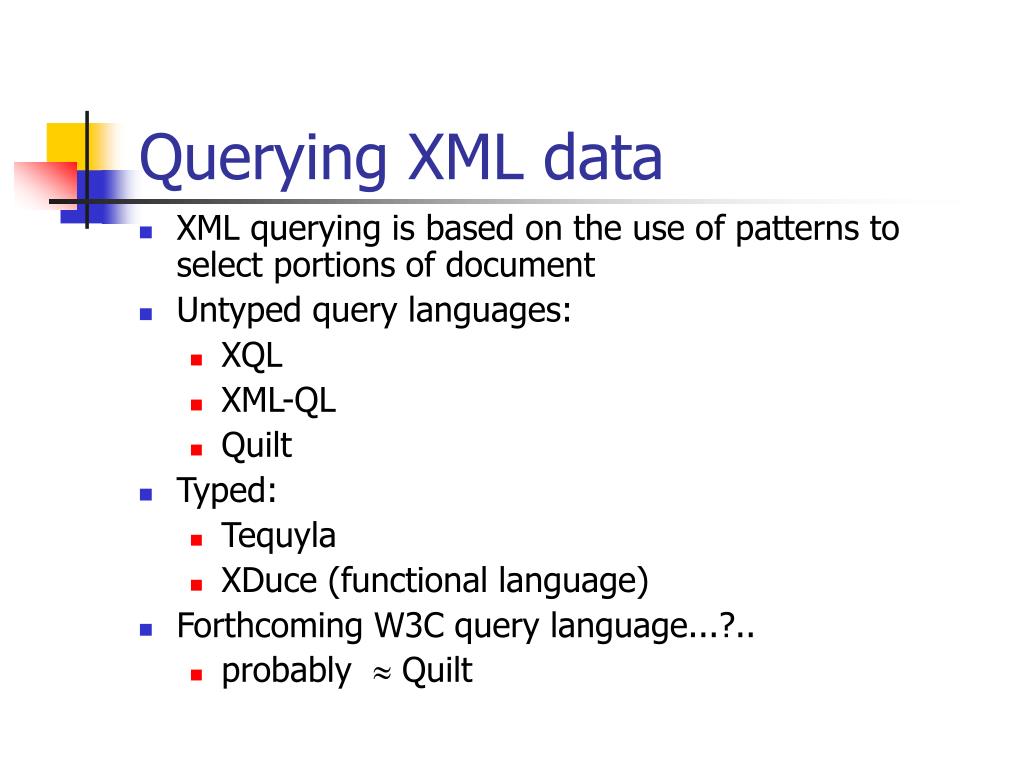 Querying XML data

- XML querying is based on the use of patterns to select portions of document
- Untyped query languages:
  - XQL
  - XML-QL
  - Quilt
- Typed:
  - Tequyla
  - XDuce (functional language)
- Forthcoming W3C query language...?..
  - probably $\approx$ Quilt